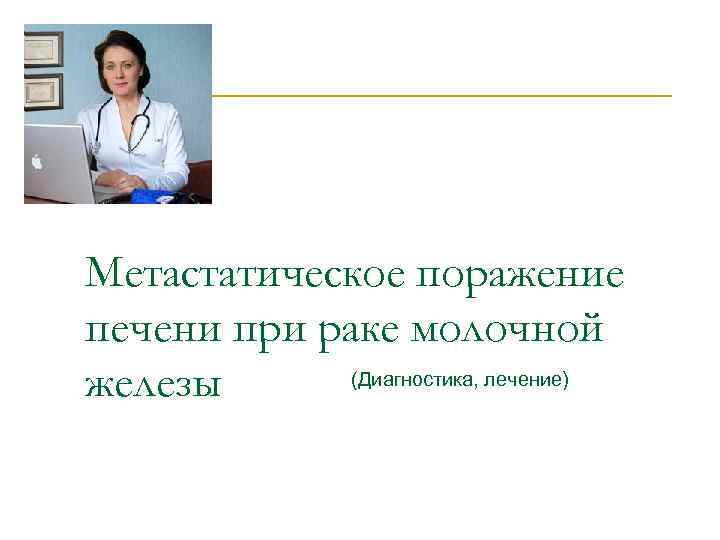 Метастатическое поражение печени при раке молочной железы (Диагностика, лечение)